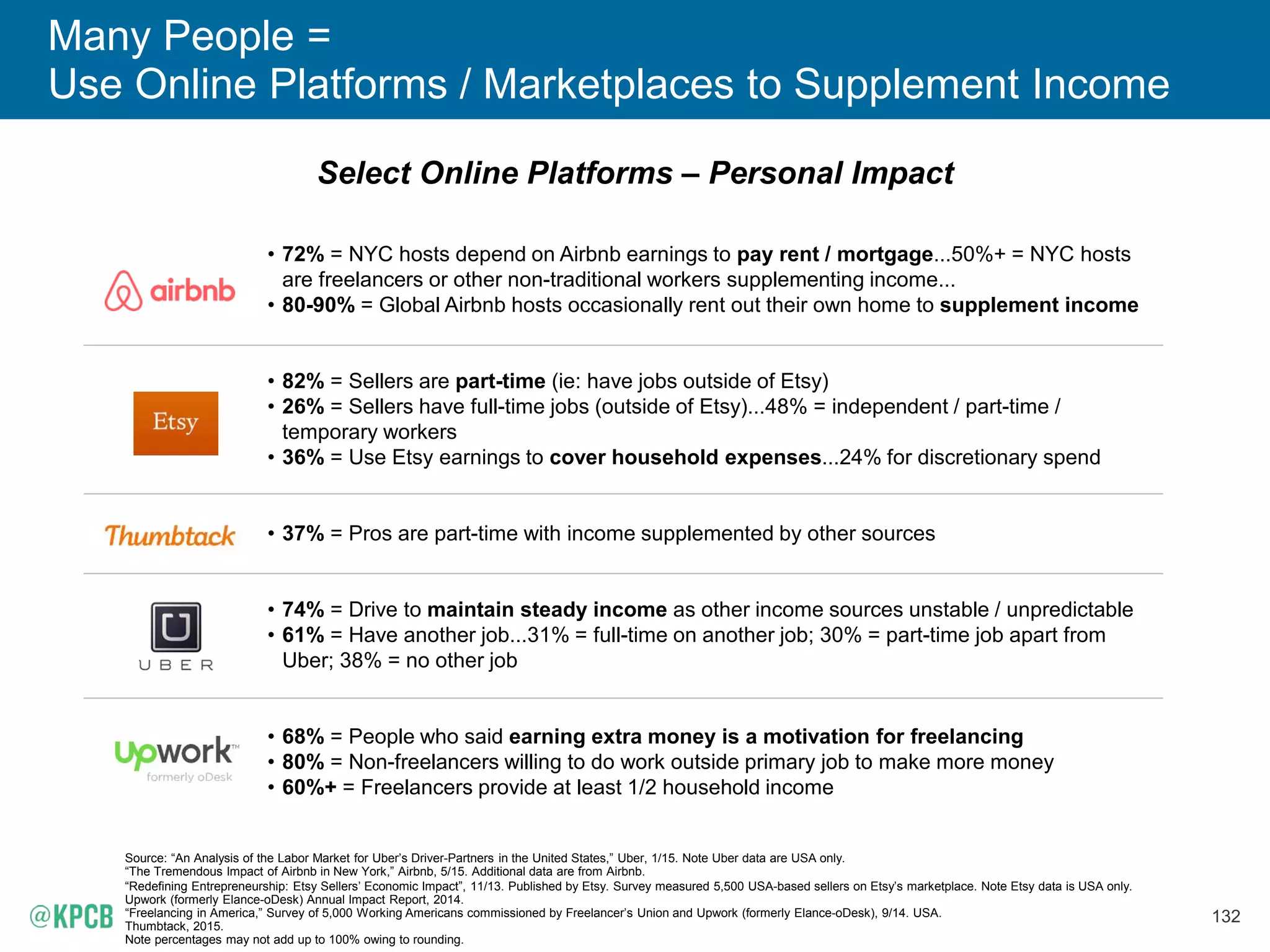 Many People =
Use Online Platforms / Marketplaces to Supplement Income

Select Online Platforms – Personal Impact

airbnb

• 72% = NYC hosts depend on Airbnb earnings to pay rent / mortgage...50%+ = NYC hosts are freelancers or other non-traditional workers supplementing income...
• 80-90% = Global Airbnb hosts occasionally rent out their own home to supplement income

Etsy

• 82% = Sellers are part-time (ie: have jobs outside of Etsy)
• 26% = Sellers have full-time jobs (outside of Etsy)...48% = independent / part-time / temporary workers
• 36% = Use Etsy earnings to cover household expenses...24% for discretionary spend

Thumbtack

• 37% = Pros are part-time with income supplemented by other sources

UBER

• 74% = Drive to maintain steady income as other income sources unstable / unpredictable
• 61% = Have another job...31% = full-time on another job; 30% = part-time job apart from Uber; 38% = no other job

upwork™ formerly oDesk

• 68% = People who said earning extra money is a motivation for freelancing
• 80% = Non-freelancers willing to do work outside primary job to make more money
• 60%+ = Freelancers provide at least 1/2 household income

Source: "An Analysis of the Labor Market for Uber's Driver-Partners in the United States," Uber, 1/15. Note Uber data are USA only.
"The Tremendous Impact of Airbnb in New York," Airbnb, 5/15. Additional data are from Airbnb.
"Redefining Entrepreneurship: Etsy Sellers' Economic Impact", 11/13. Published by Etsy. Survey measured 5,500 USA-based sellers on Etsy's marketplace. Note Etsy data is USA only.
Upwork (formerly Elance-oDesk) Annual Impact Report, 2014.
"Freelancing in America," Survey of 5,000 Working Americans commissioned by Freelancer's Union and Upwork (formerly Elance-oDesk), 9/14. USA.
Thumbtack, 2015.
Note percentages may not add up to 100% owing to rounding.

@KPCB

132